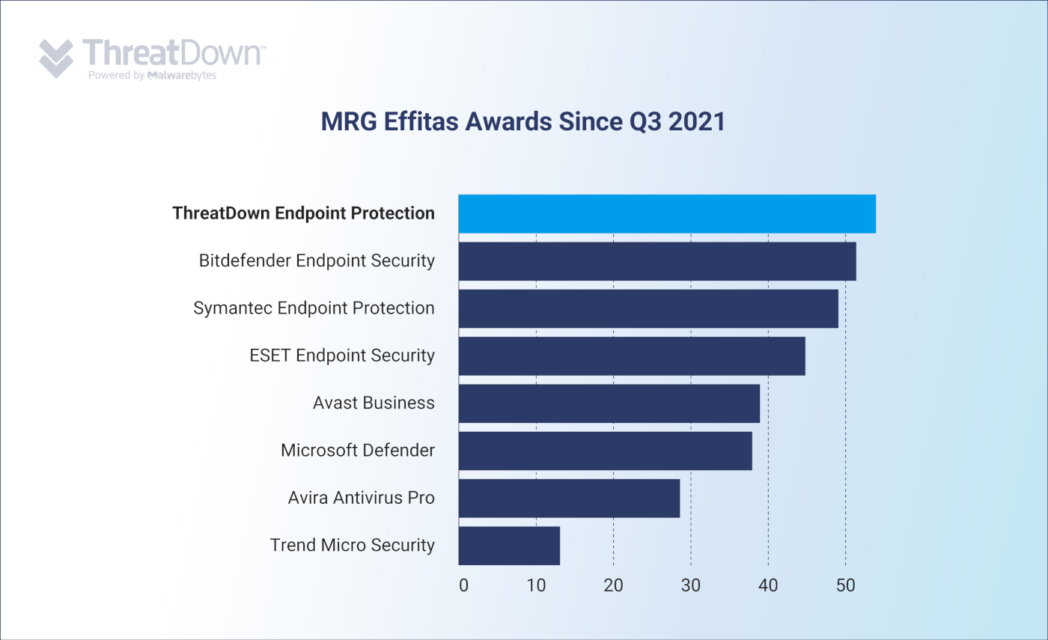 ThreatDown™
Powered by Malwarebytes

MRG Effitas Awards Since Q3 2021

ThreatDown Endpoint Protection
Bitdefender Endpoint Security
Symantec Endpoint Protection
ESET Endpoint Security
Avast Business
Microsoft Defender
Avira Antivirus Pro
Trend Micro Security

0 10 20 30 40 50